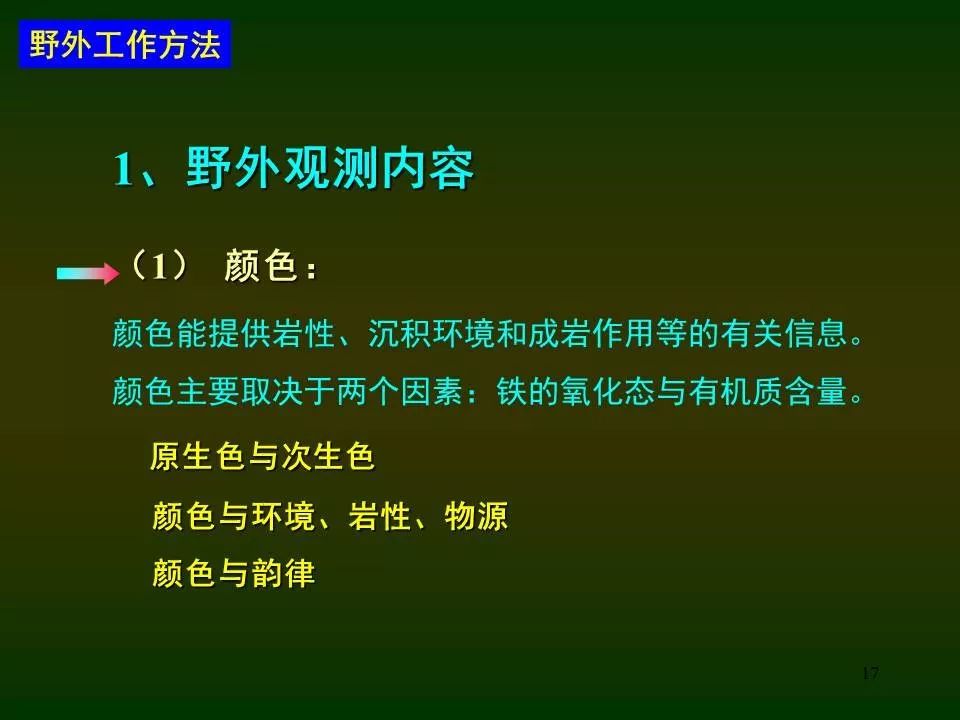 野外工作方法

1、野外观测内容

（1） 颜色：

颜色能提供岩性、沉积环境和成岩作用等的有关信息。

颜色主要取决于两个因素：铁的氧化态与有机质含量。

原生色与次生色

颜色与环境、岩性、物源

颜色与韵律

17